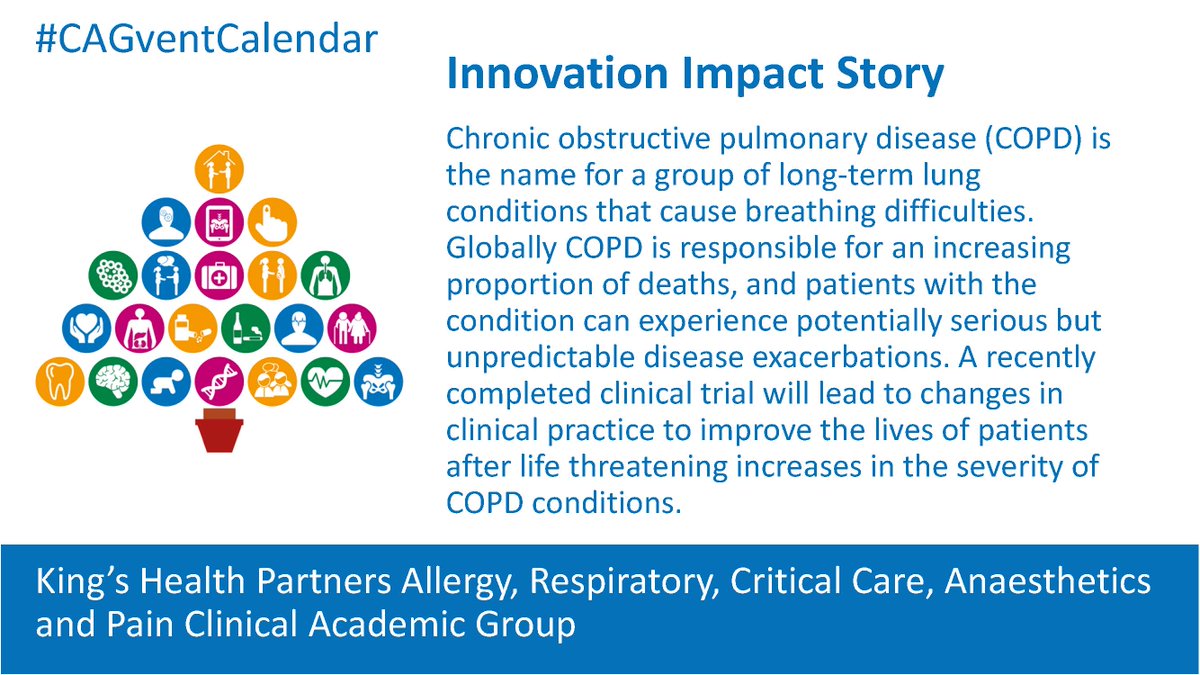 #CAGventCalendar

Innovation Impact Story

Chronic obstructive pulmonary disease (COPD) is the name for a group of long-term lung conditions that cause breathing difficulties. Globally COPD is responsible for an increasing proportion of deaths, and patients with the condition can experience potentially serious but unpredictable disease exacerbations. A recently completed clinical trial will lead to changes in clinical practice to improve the lives of patients after life threatening increases in the severity of COPD conditions.

King's Health Partners Allergy, Respiratory, Critical Care, Anaesthetics and Pain Clinical Academic Group